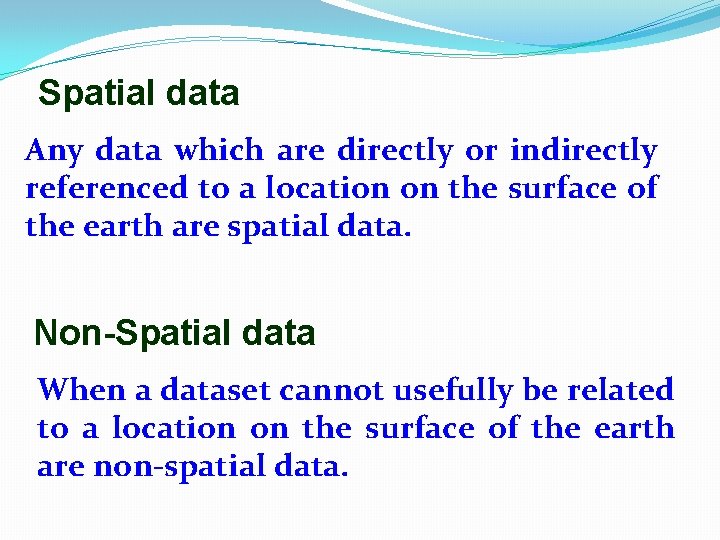 Spatial data

Any data which are directly or indirectly referenced to a location on the surface of the earth are spatial data.

Non-Spatial data

When a dataset cannot usefully be related to a location on the surface of the earth are non-spatial data.